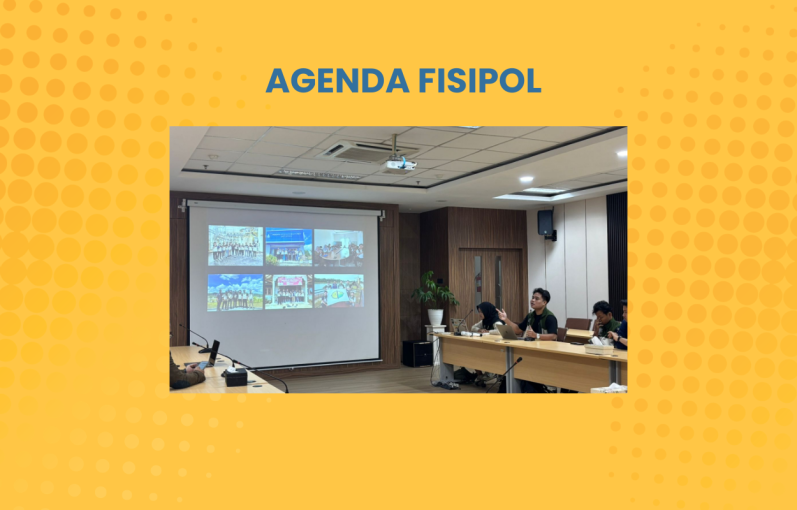 AGENDA FISIPOL